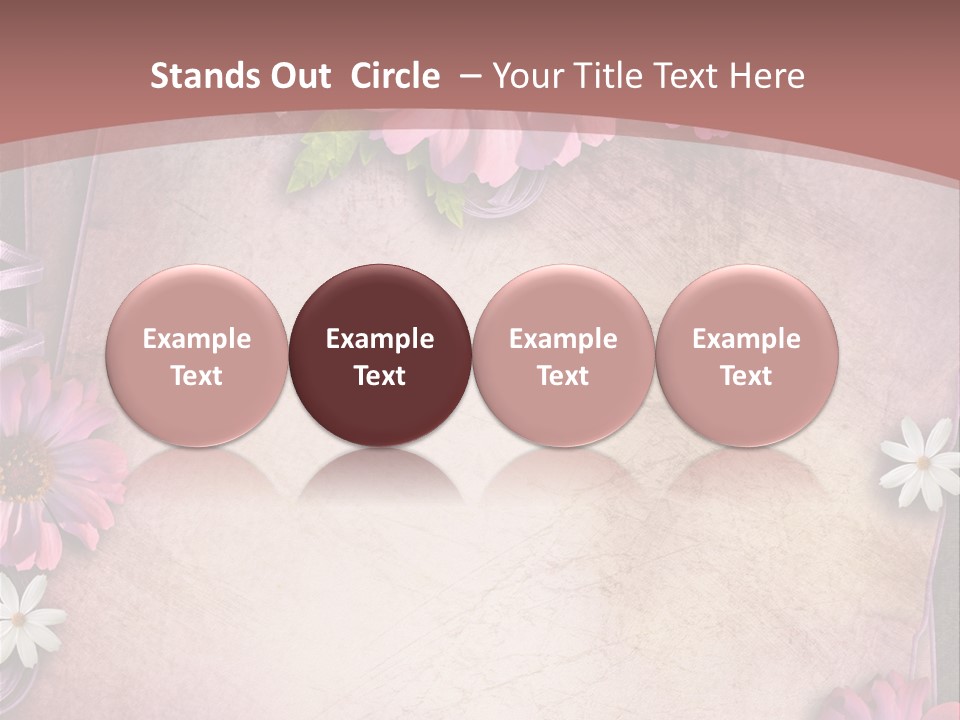 Stands Out Circle – Your Title Text Here

Example Text

Example Text

Example Text

Example Text